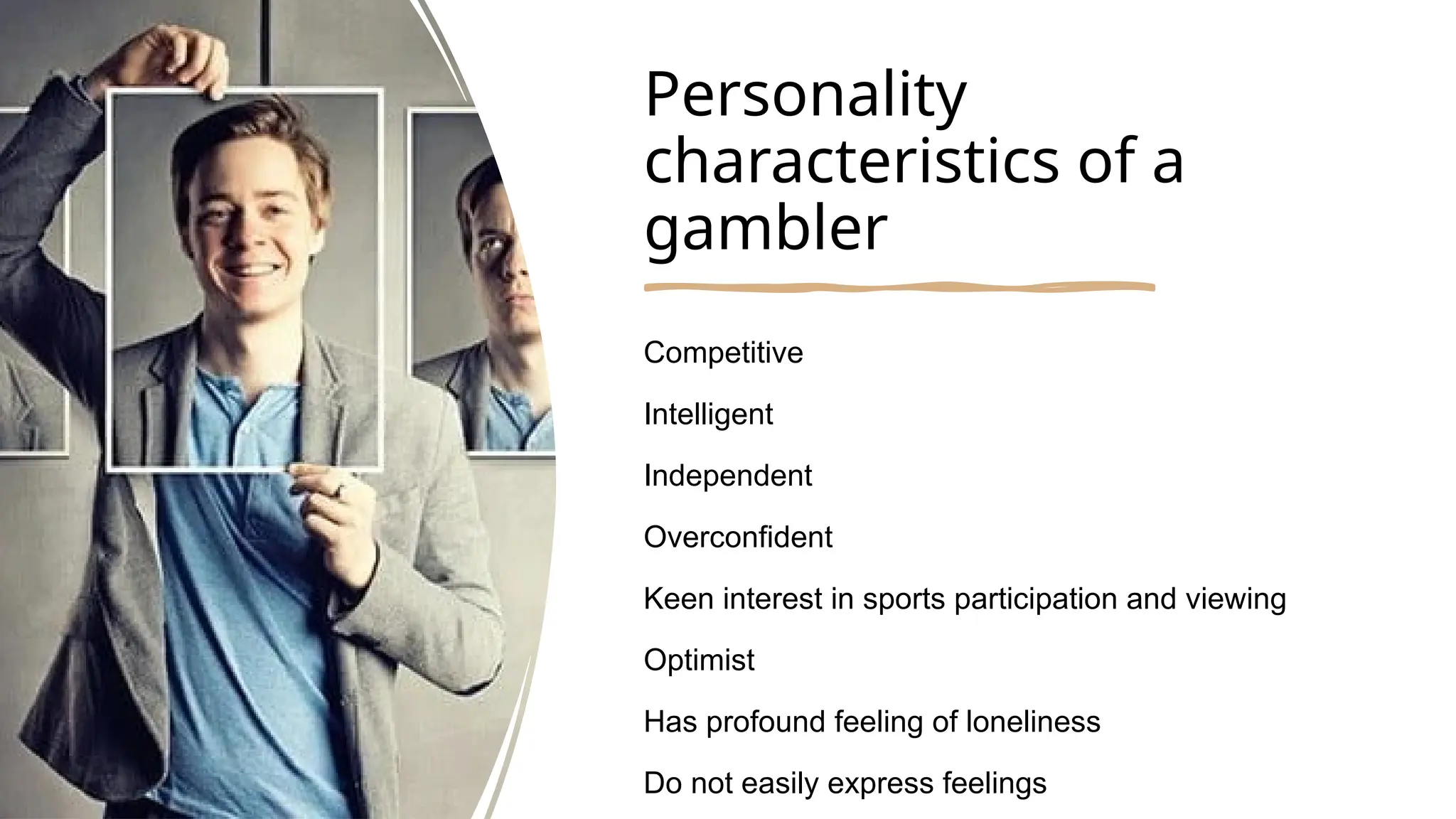 Personality characteristics of a gambler

Competitive

Intelligent

Independent

Overconfident

Keen interest in sports participation and viewing

Optimist

Has profound feeling of loneliness

Do not easily express feelings